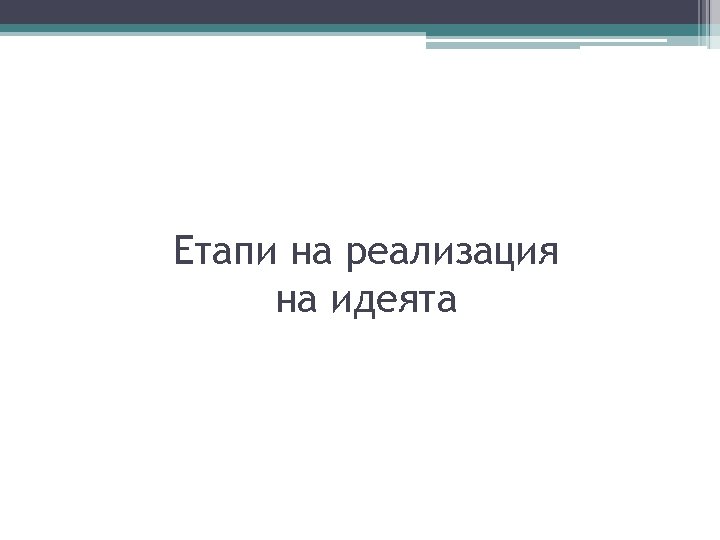 Етапи на реализация
на идеята